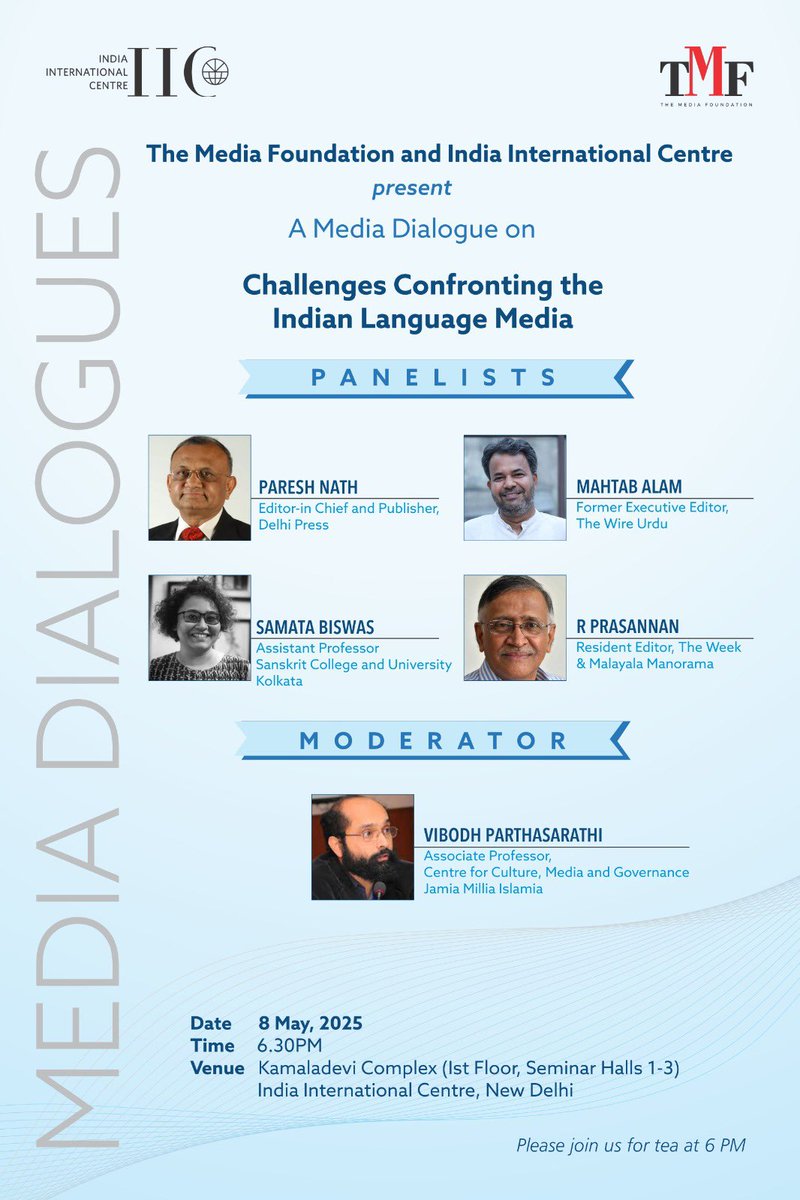 INDIA INTERNATIONAL CENTRE IIC

TMF THE MEDIA FOUNDATION

MEDIA DIALOGUES

The Media Foundation and India International Centre
present
A Media Dialogue on

Challenges Confronting the Indian Language Media

PANELISTS

PARESH NATH
Editor-in Chief and Publisher, Delhi Press

MAHTAB ALAM
Former Executive Editor, The Wire Urdu

SAMATA BISWAS
Assistant Professor
Sanskrit College and University
Kolkata

R PRASANNAN
Resident Editor, The Week & Malayala Manorama

MODERATOR

VIBODH PARTHASARATHI
Associate Professor,
Centre for Culture, Media and Governance
Jamia Millia Islamia

Date 8 May, 2025
Time 6.30PM
Venue Kamaladevi Complex (Ist Floor, Seminar Halls 1-3)
India International Centre, New Delhi

Please join us for tea at 6 PM